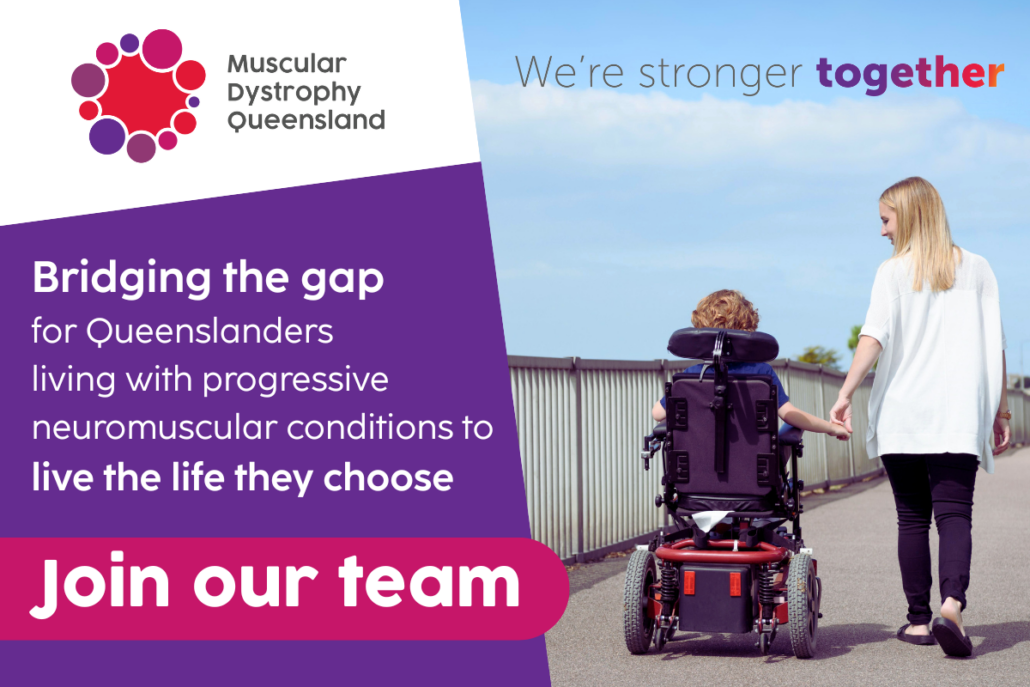 Muscular Dystrophy Queensland

We're stronger together

Bridging the gap for Queenslanders living with progressive neuromuscular conditions to live the life they choose

Join our team